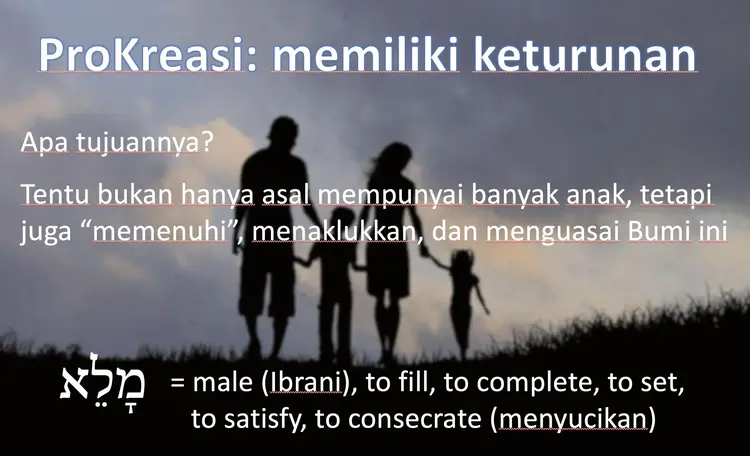 ProKreasi: memiliki keturunan

Apa tujuannya?

Tentu bukan hanya asal mempunyai banyak anak, tetapi juga “memenuhi”, menaklukkan, dan menguasai Bumi ini

מָלֵא = male (Ibrani), to fill, to complete, to set, to satisfy, to consecrate (menyucikan)